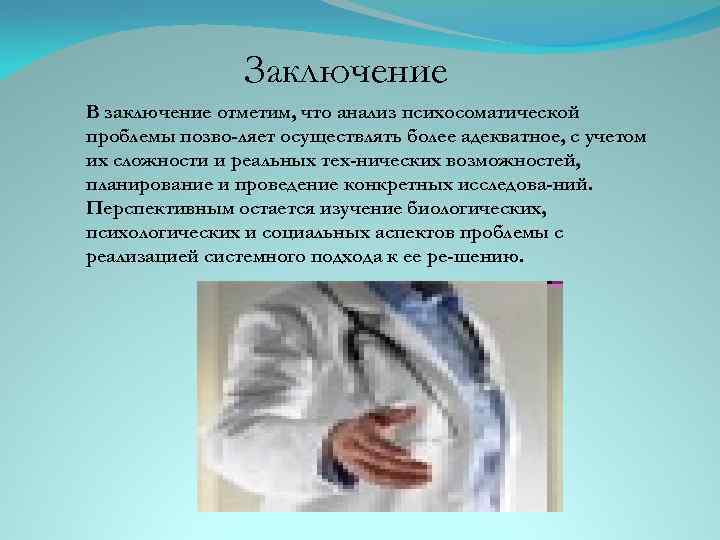 Заключение

В заключение отметим, что анализ психосоматической проблемы позво-ляет осуществлять более адекватное, с учетом их сложности и реальных тех-нических возможностей, планирование и проведение конкретных исследова-ний. Перспективным остается изучение биологических, психологических и социальных аспектов проблемы с реализацией системного подхода к ее ре-шению.